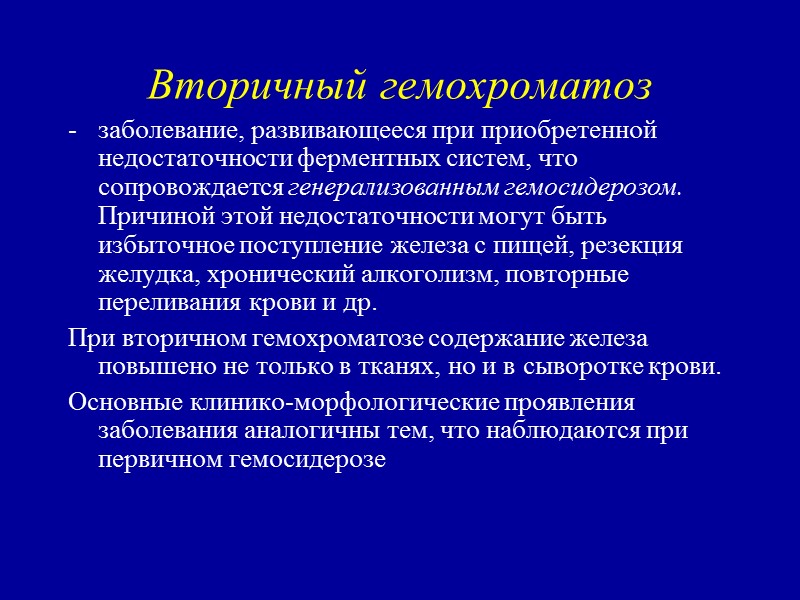 Вторичный гемохроматоз

- заболевание, развивающееся при приобретенной недостаточности ферментных систем, что сопровождается генерализованным гемосидерозом. Причиной этой недостаточности могут быть избыточное поступление железа с пищей, резекция желудка, хронический алкоголизм, повторные переливания крови и др.

При вторичном гемохроматозе содержание железа повышено не только в тканях, но и в сыворотке крови.

Основные клинико-морфологические проявления заболевания аналогичны тем, что наблюдаются при первичном гемосидерозе